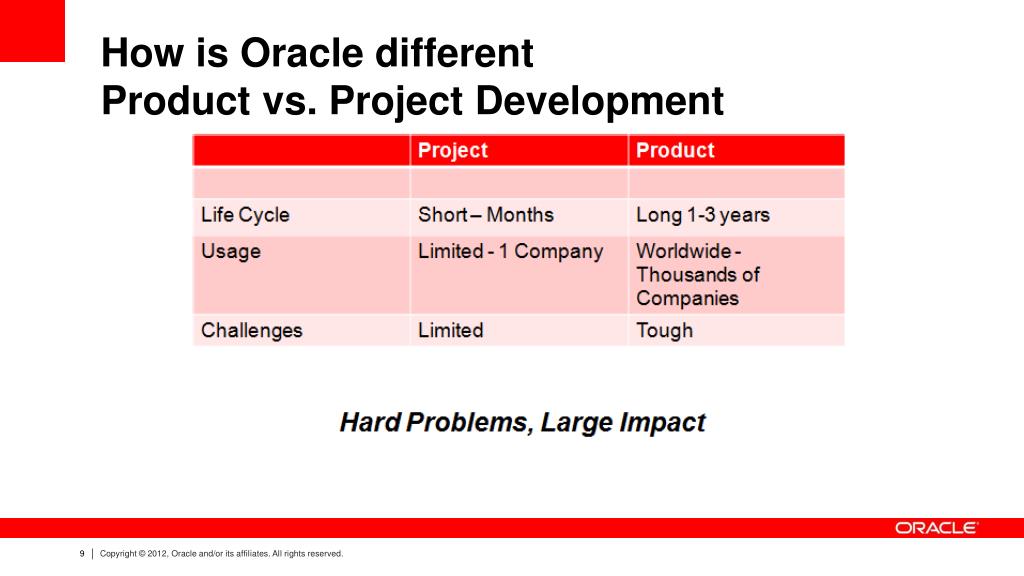 How is Oracle different
Product vs. Project Development

| | Project | Product |
|---|---|---|
| | | |
| Life Cycle | Short – Months | Long 1-3 years |
| Usage | Limited - 1 Company | Worldwide - Thousands of Companies |
| Challenges | Limited | Tough |

Hard Problems, Large Impact

ORACLE

9 | Copyright © 2012, Oracle and/or its affiliates. All rights reserved.